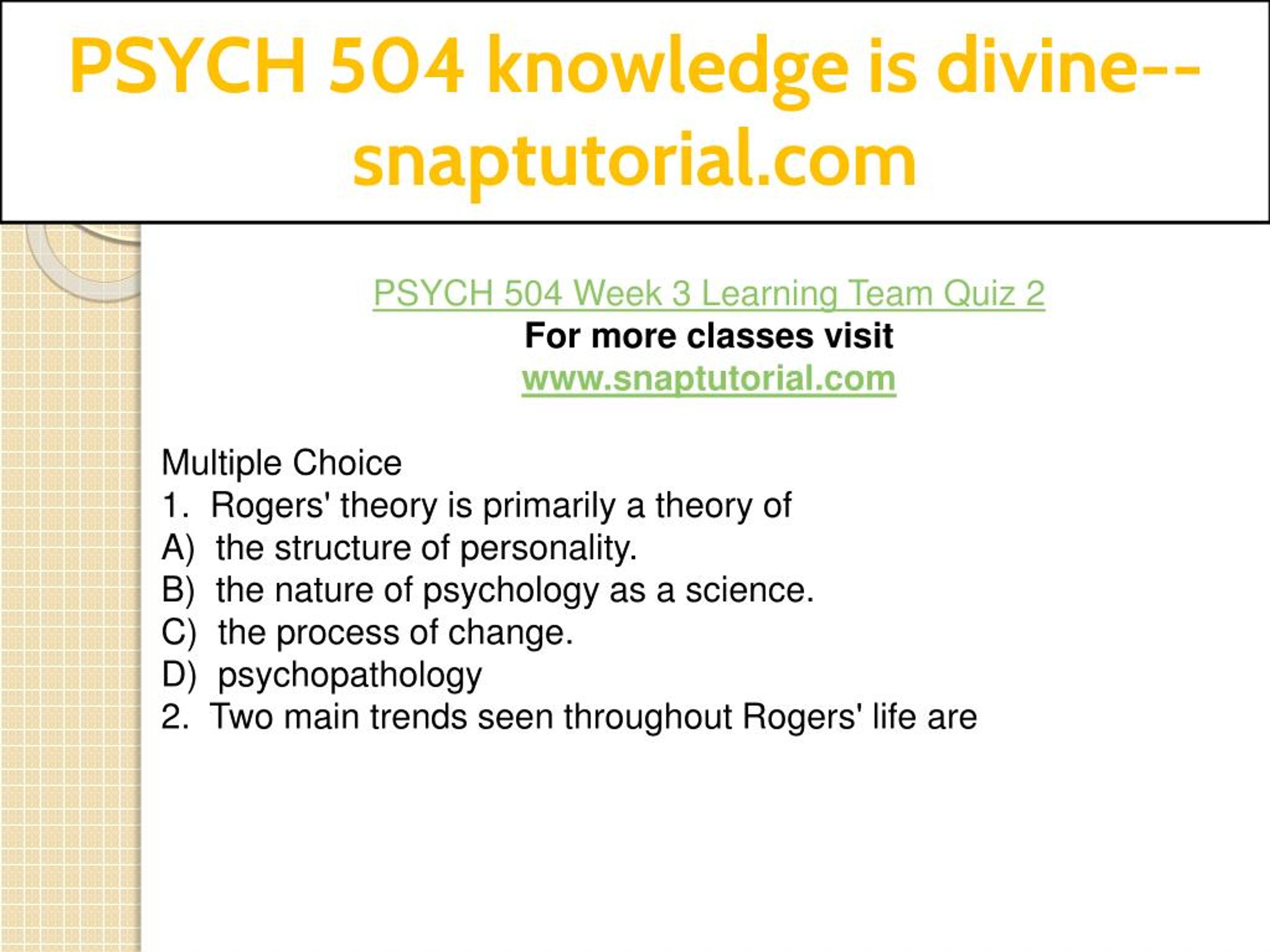 PSYCH 504 knowledge is divine--snaptutorial.com

PSYCH 504 Week 3 Learning Team Quiz 2
For more classes visit
www.snaptutorial.com

Multiple Choice
1. Rogers' theory is primarily a theory of
A) the structure of personality.
B) the nature of psychology as a science.
C) the process of change.
D) psychopathology
2. Two main trends seen throughout Rogers' life are